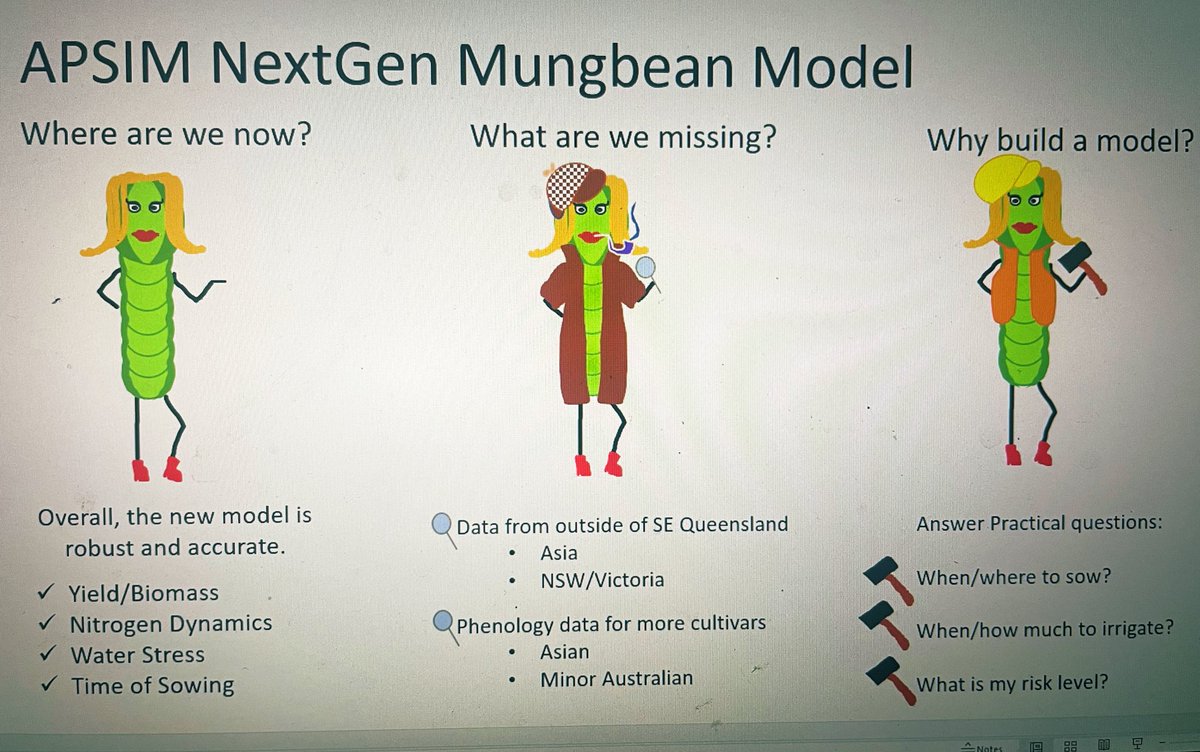 APSIM NextGen Mungbean Model

Where are we now?

Overall, the new model is robust and accurate.

✓ Yield/Biomass
✓ Nitrogen Dynamics
✓ Water Stress
✓ Time of Sowing

What are we missing?

Data from outside of SE Queensland
• Asia
• NSW/Victoria

Phenology data for more cultivars
• Asian
• Minor Australian

Why build a model?

Answer Practical questions:

When/where to sow?

When/how much to irrigate?

What is my risk level?

Notes